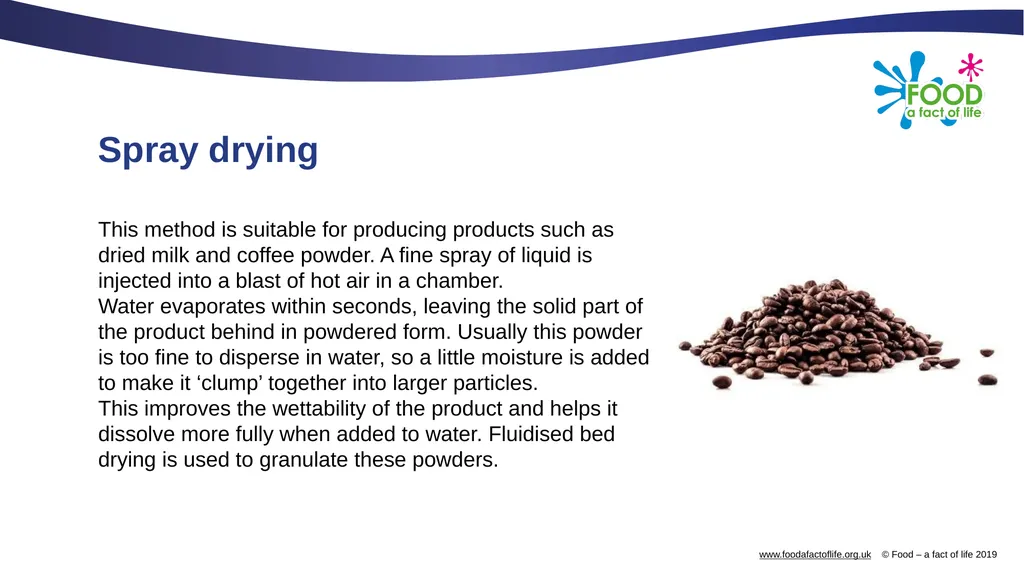 FOOD
a fact of life

Spray drying

This method is suitable for producing products such as dried milk and coffee powder. A fine spray of liquid is injected into a blast of hot air in a chamber.
Water evaporates within seconds, leaving the solid part of the product behind in powdered form. Usually this powder is too fine to disperse in water, so a little moisture is added to make it ‘clump’ together into larger particles.
This improves the wettability of the product and helps it dissolve more fully when added to water. Fluidised bed drying is used to granulate these powders.

www.foodafactoflife.org.uk © Food – a fact of life 2019